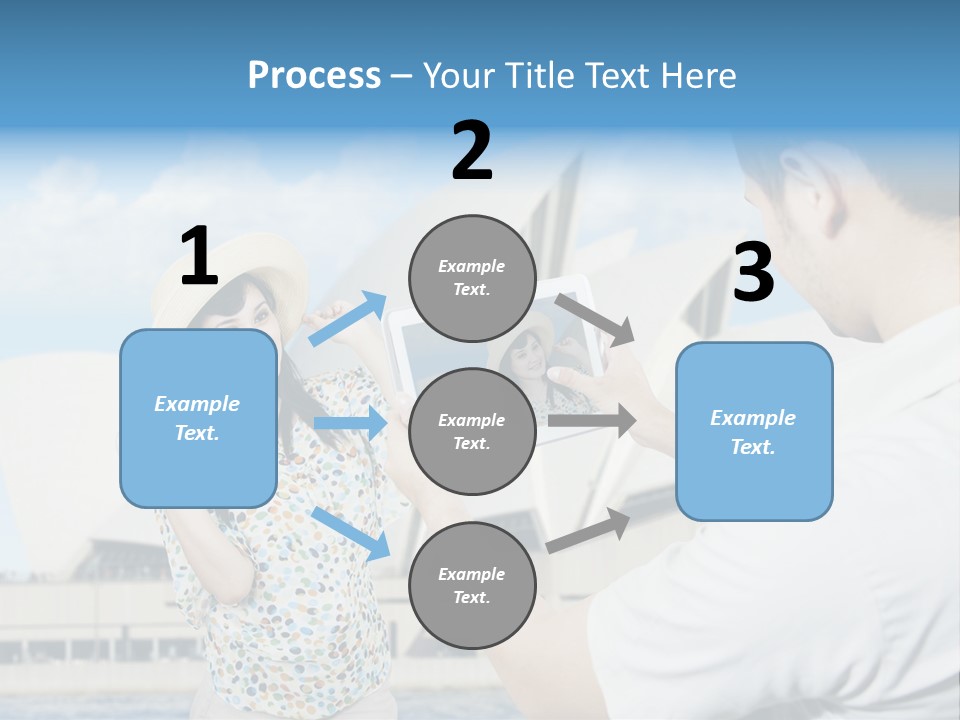 Process – Your Title Text Here

1

Example Text.

2

Example Text.

Example Text.

Example Text.

3

Example Text.